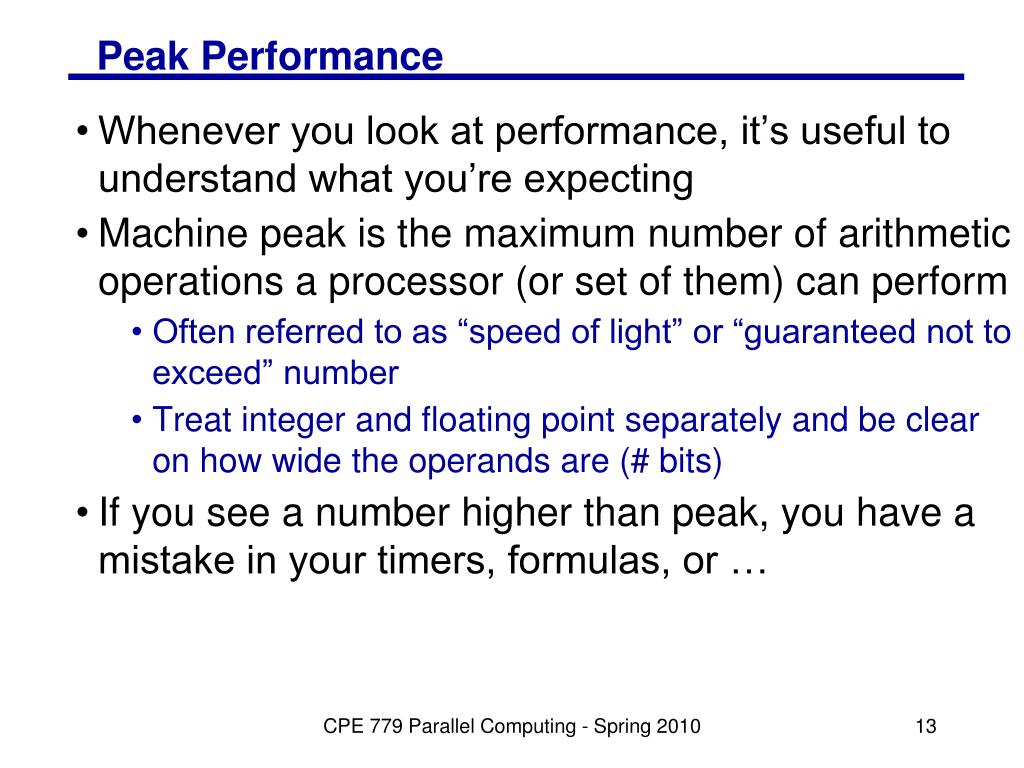 Peak Performance

• Whenever you look at performance, it’s useful to understand what you’re expecting

• Machine peak is the maximum number of arithmetic operations a processor (or set of them) can perform

• Often referred to as “speed of light” or “guaranteed not to exceed” number

• Treat integer and floating point separately and be clear on how wide the operands are (# bits)

• If you see a number higher than peak, you have a mistake in your timers, formulas, or …

CPE 779 Parallel Computing - Spring 2010

13